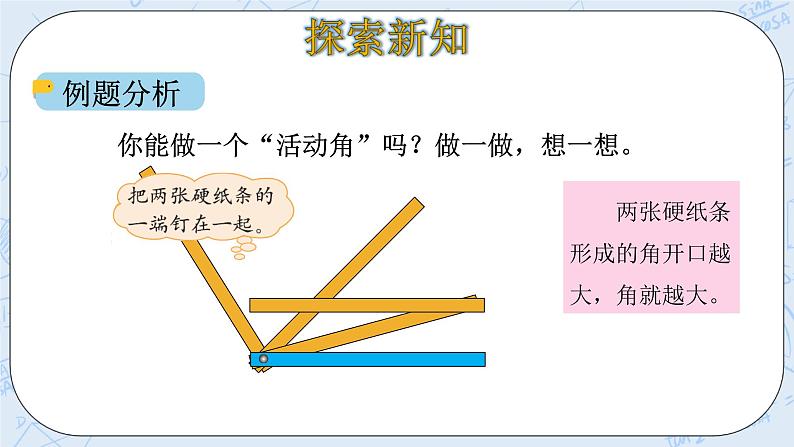 探索新知

例题分析

你能做一个“活动角”吗？做一做，想一想。

把两张硬纸条的一端钉在一起。

两张硬纸条形成的角开口越大，角就越大。